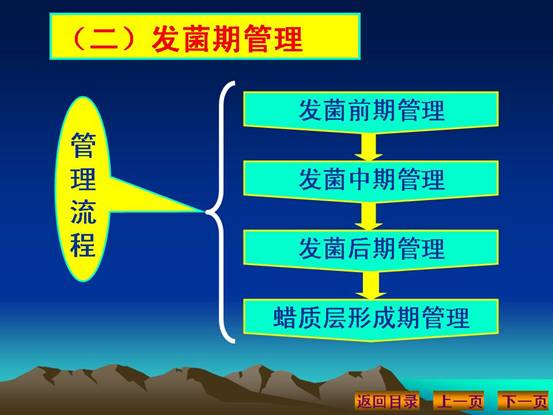 （二）发菌期管理

管理流程

发菌前期管理

发菌中期管理

发菌后期管理

蜡质层形成期管理

返回目录 上一页 下一页